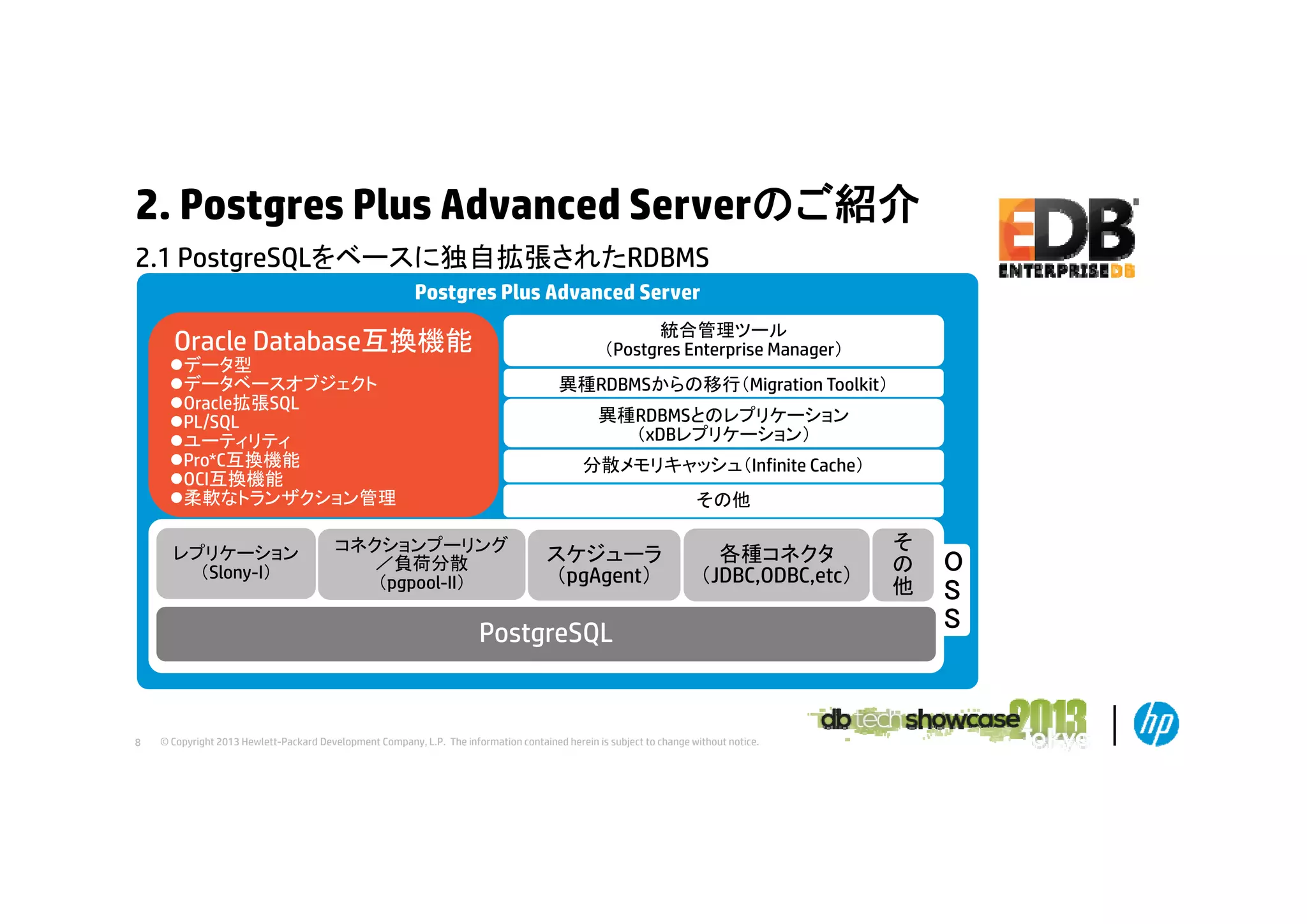 2. Postgres Plus Advanced Serverのご紹介

2.1 PostgreSQLをベースに独自拡張されたRDBMS

EDB
ENTERPRISEDB

Postgres Plus Advanced Server

Oracle Database互換機能
●データ型
●データベースオブジェクト
●Oracle拡張SQL
●PL/SQL
●ユーティリティ
●Pro*C互換機能
●OCI互換機能
●柔軟なトランザクション管理

統合管理ツール
(Postgres Enterprise Manager)

異種RDBMSからの移行(Migration Toolkit)

異種RDBMSとのレプリケーション
(xDBレプリケーション)

分散メモリキャッシュ(Infinite Cache)

その他

レプリケーション
(Slony-I)

コネクションプーリング
/負荷分散
(pgpool-II)

スケジューラ
(pgAgent)

各種コネクタ
(JDBC,ODBC,etc)

その他

OSS

PostgreSQL

8 © Copyright 2013 Hewlett-Packard Development Company, L.P. The information contained herein is subject to change without notice.

db tech showcase 2013 Tokyo

hp